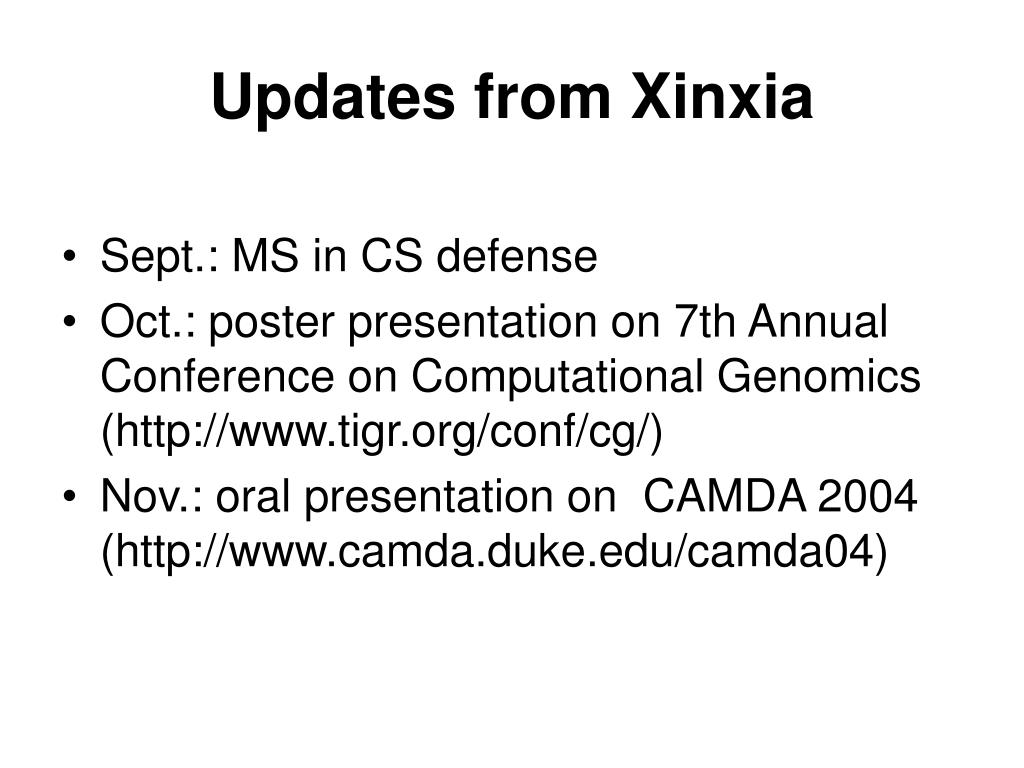 Updates from Xinxia

• Sept.: MS in CS defense
• Oct.: poster presentation on 7th Annual Conference on Computational Genomics (http://www.tigr.org/conf/cg/)
• Nov.: oral presentation on CAMDA 2004 (http://www.camda.duke.edu/camda04)